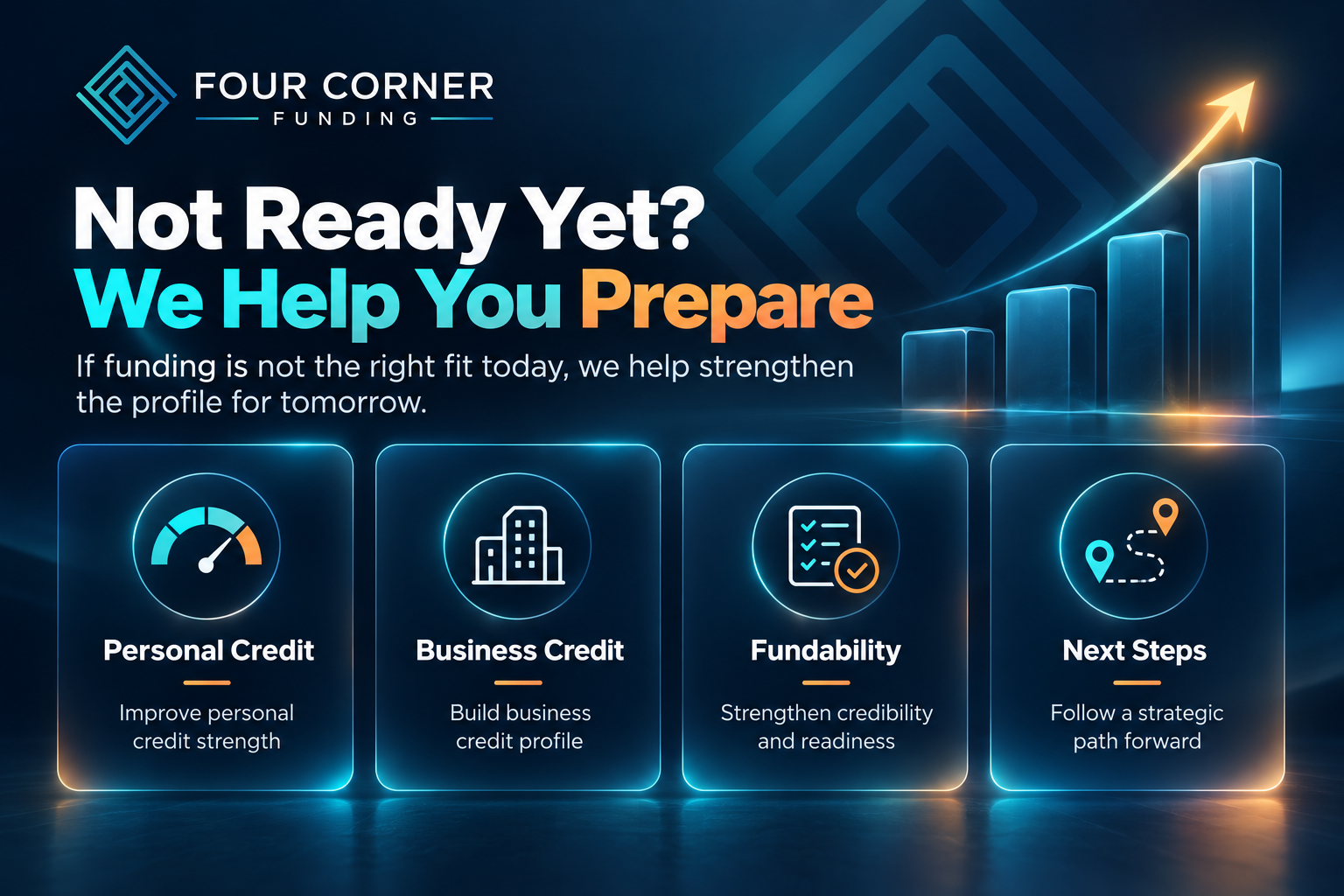 FOUR CORNER
FUNDING

Not Ready Yet?
We Help You Prepare

If funding is not the right fit today, we help strengthen the profile for tomorrow.

Personal Credit

Improve personal credit strength

Business Credit

Build business credit profile

Fundability

Strengthen credibility and readiness

Next Steps

Follow a strategic path forward